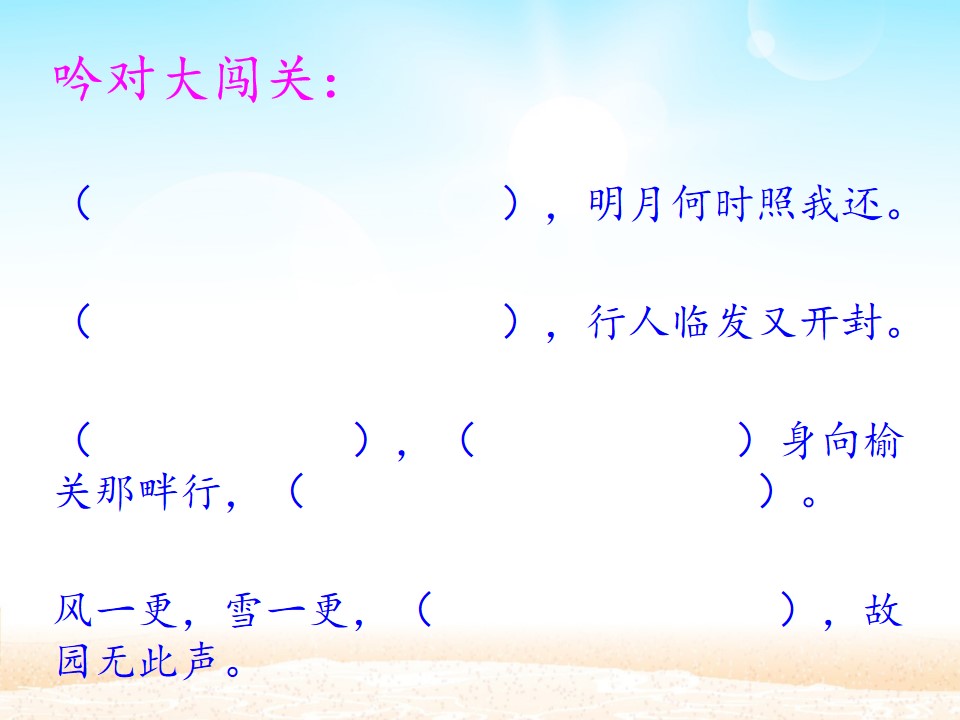 吟对大闯关：

（ ），明月何时照我还。

（ ），行人临发又开封。

（ ），（ ）身向榆关那畔行，（ ）。

风一更，雪一更，（ ），故园无此声。